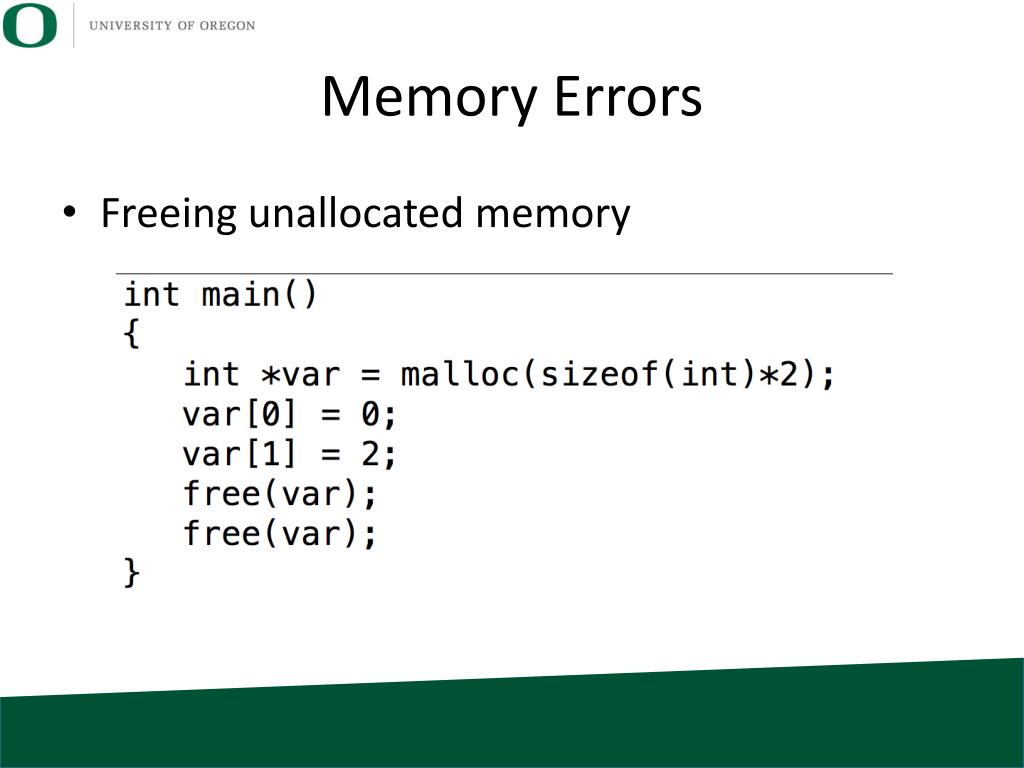 UNIVERSITY OF OREGON

Memory Errors

• Freeing unallocated memory

int main()
{
    int *var = malloc(sizeof(int)*2);
    var[0] = 0;
    var[1] = 2;
    free(var);
    free(var);
}